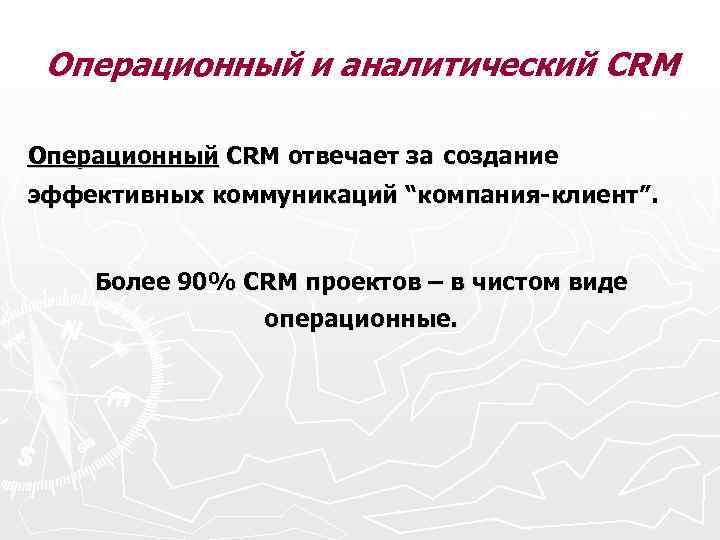 Операционный и аналитический CRM

Операционный CRM отвечает за создание эффективных коммуникаций “компания-клиент”.

Более 90% CRM проектов – в чистом виде операционные.